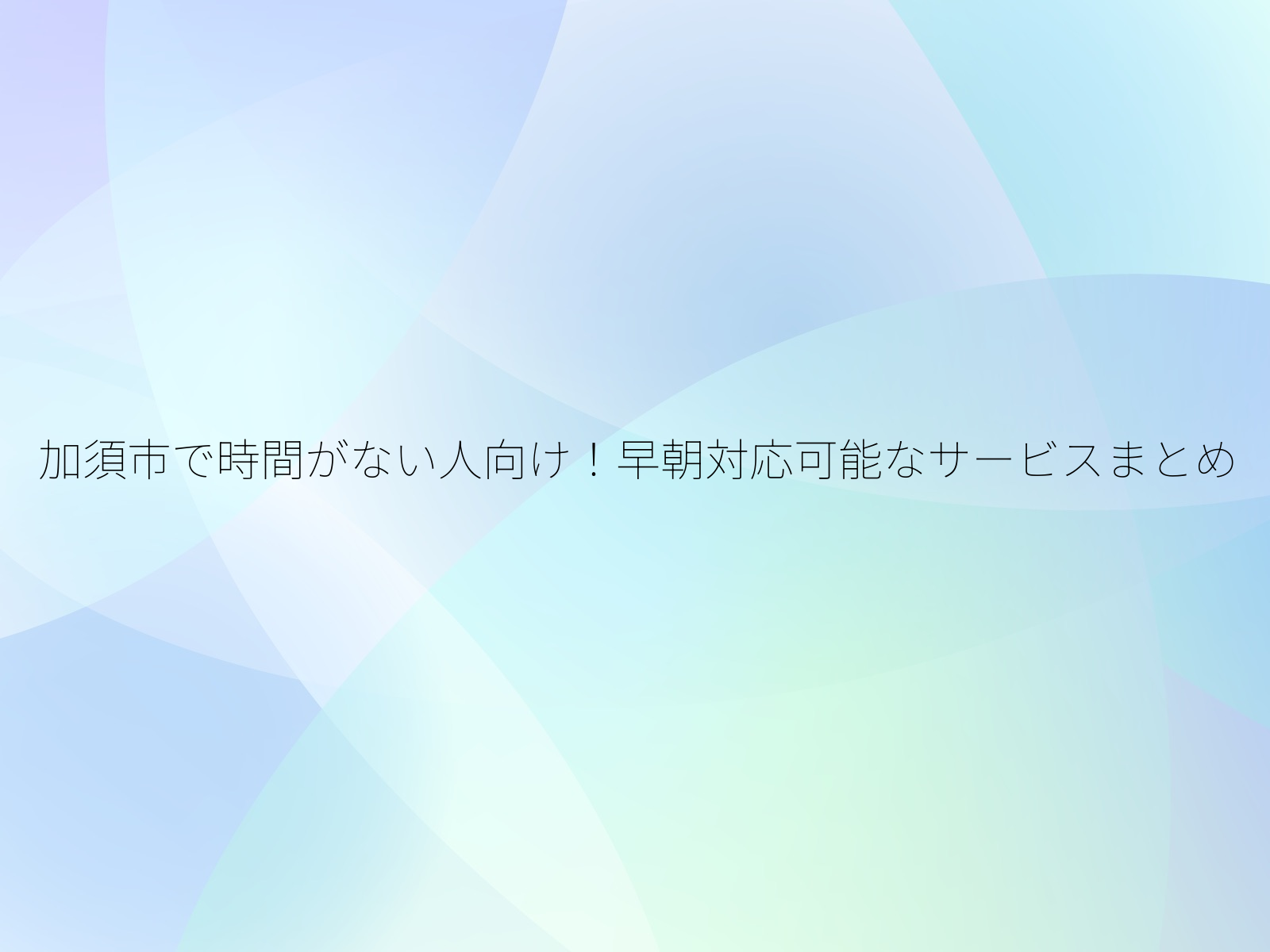 加須市で時間がない人向け！早朝対応可能なサービスまとめ